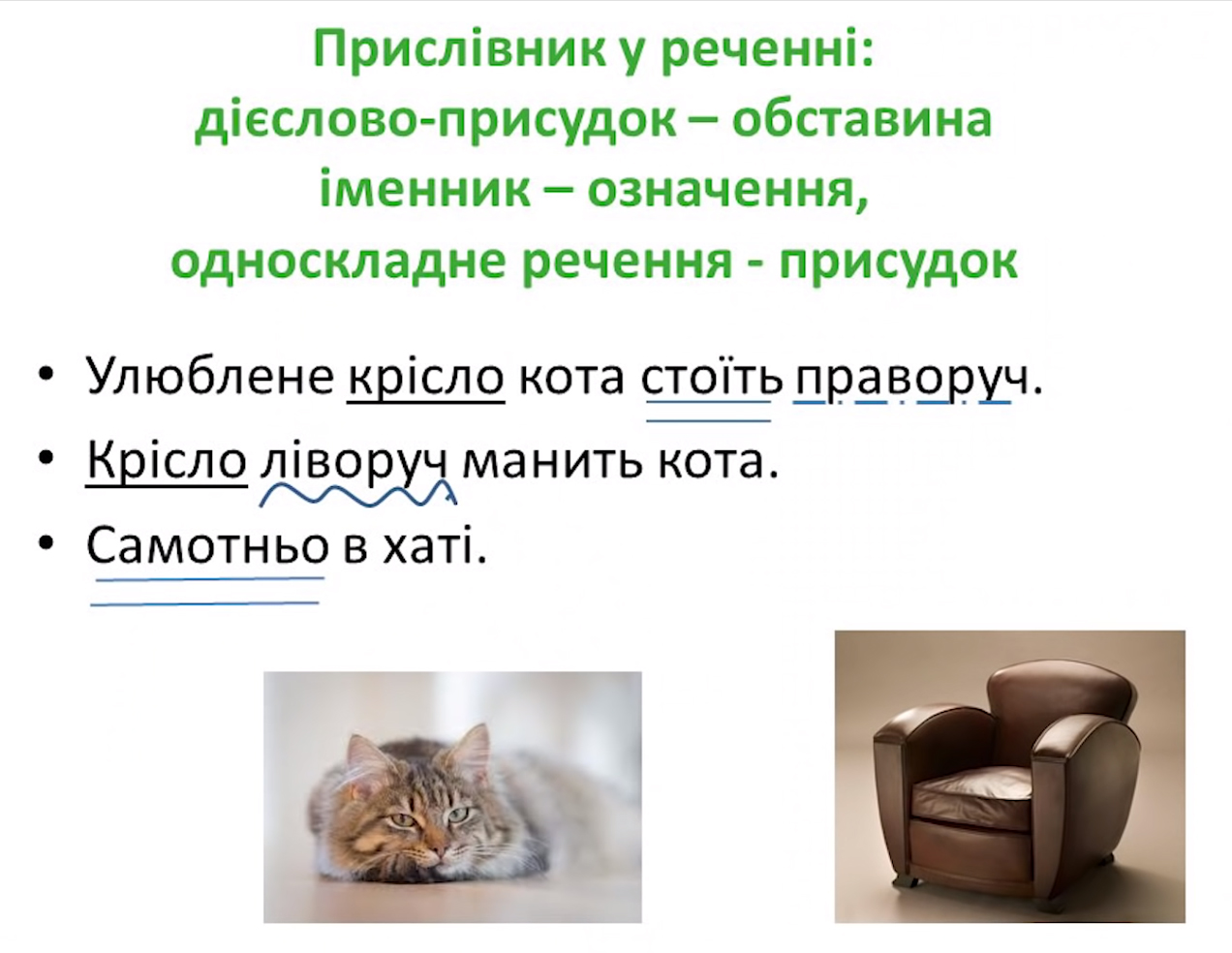 Прислівник у реченні:
дієслово-присудок – обставина
іменник – означення,
односкладне речення - присудок

• Улюблене крісло кота стоїть праворуч.
• Крісло ліворуч манить кота.
• Самотньо в хаті.